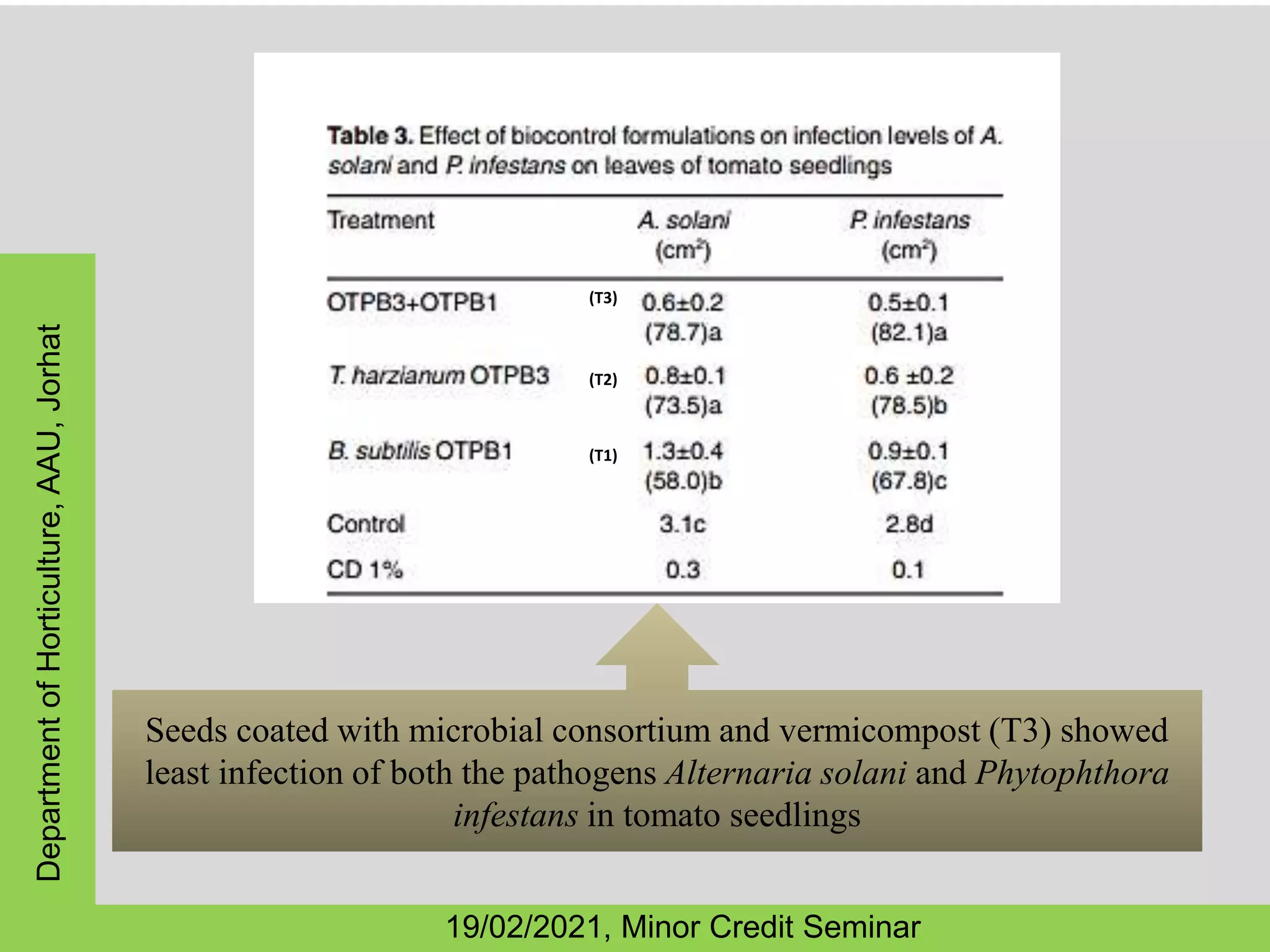 Department of Horticulture, AAU, Jorhat

Table 3. Effect of biocontrol formulations on infection levels of A. solani and P. infestans on leaves of tomato seedlings

| Treatment | | A. solani ($cm^2$) | P. infestans ($cm^2$) |
|---|---|---|---|
| OTPB3+OTPB1 | (T3) | 0.6±0.2 (78.7)a | 0.5±0.1 (82.1)a |
| T. harzianum OTPB3 | (T2) | 0.8±0.1 (73.5)a | 0.6 ±0.2 (78.5)b |
| B. subtilis OTPB1 | (T1) | 1.3±0.4 (58.0)b | 0.9±0.1 (67.8)c |
| Control | | 3.1c | 2.8d |
| CD 1% | | 0.3 | 0.1 |

Seeds coated with microbial consortium and vermicompost (T3) showed least infection of both the pathogens Alternaria solani and Phytophthora infestans in tomato seedlings

19/02/2021, Minor Credit Seminar